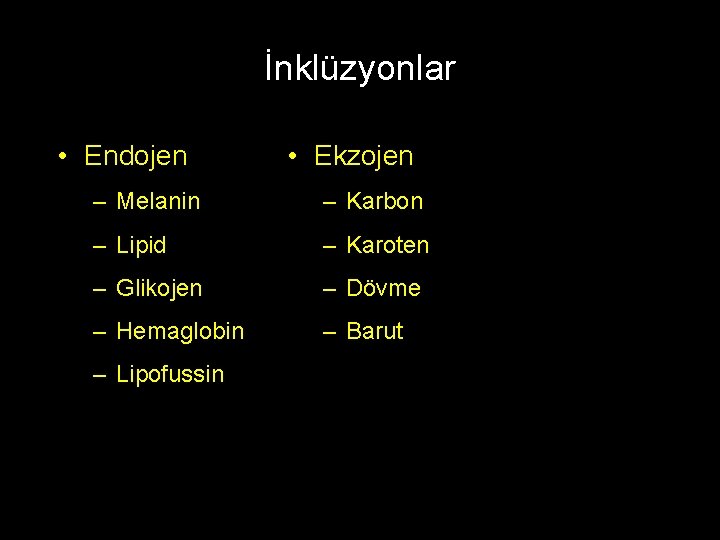 İnklüzyonlar

• Endojen
– Melanin
– Lipid
– Glikojen
– Hemaglobin
– Lipofussin

• Ekzojen
– Karbon
– Karoten
– Dövme
– Barut